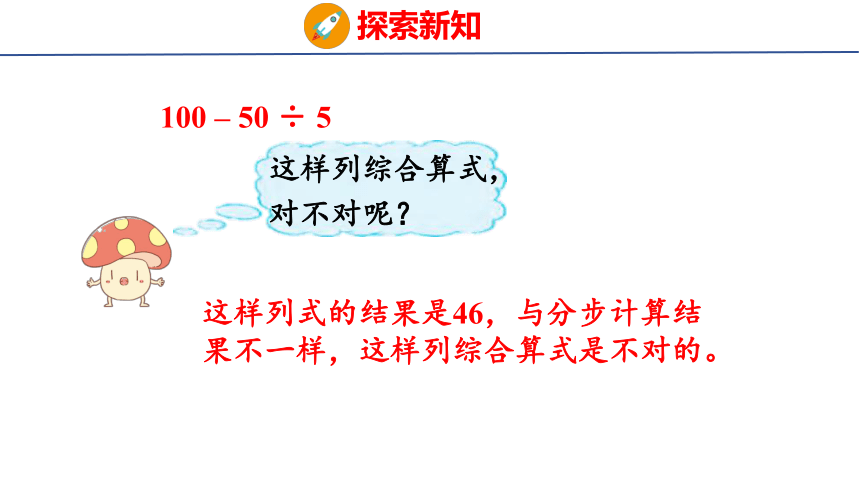 探索新知

$100 - 50 \div 5$

这样列综合算式，对不对呢？

这样列式的结果是46，与分步计算结果不一样，这样列综合算式是不对的。